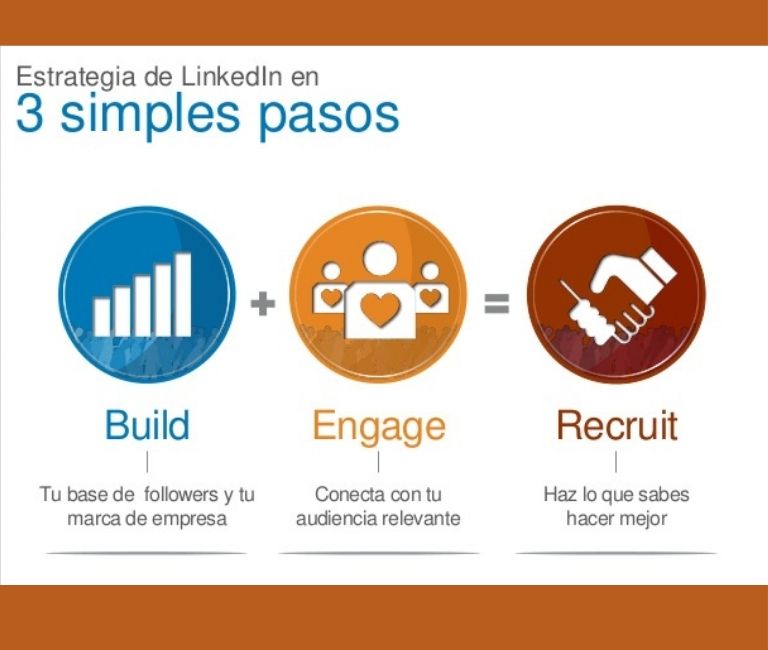 Estrategia de LinkedIn en
3 simples pasos

+

=

Build

Tu base de followers y tu marca de empresa

Engage

Conecta con tu audiencia relevante

Recruit

Haz lo que sabes hacer mejor